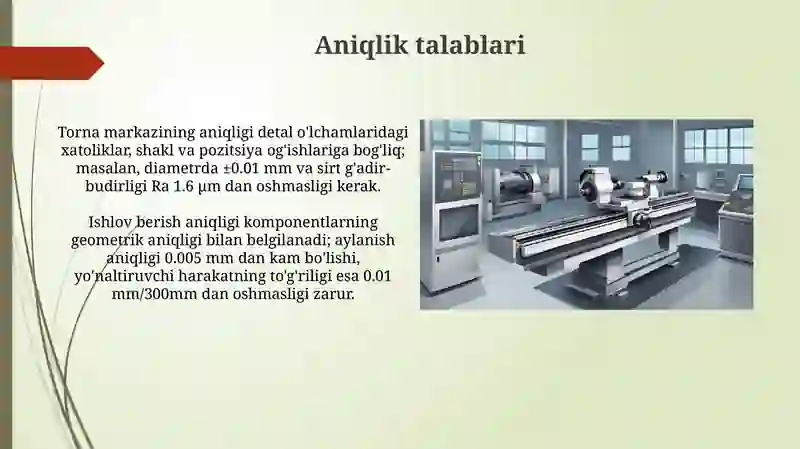 Aniqlik talablari

Torna markazining aniqligi detal o'lchamlaridagi xatoliklar, shakl va pozitsiya og'ishlariga bog'liq; masalan, diametrda ±0.01 mm va sirt g'adir-budirligi Ra 1.6 μm dan oshmasligi kerak.

Ishlov berish aniqligi komponentlarning geometrik aniqligi bilan belgilanadi; aylanish aniqligi 0.005 mm dan kam bo'lishi, yo'naltiruvchi harakatning to'g'riligi esa 0.01 mm/300mm dan oshmasligi zarur.